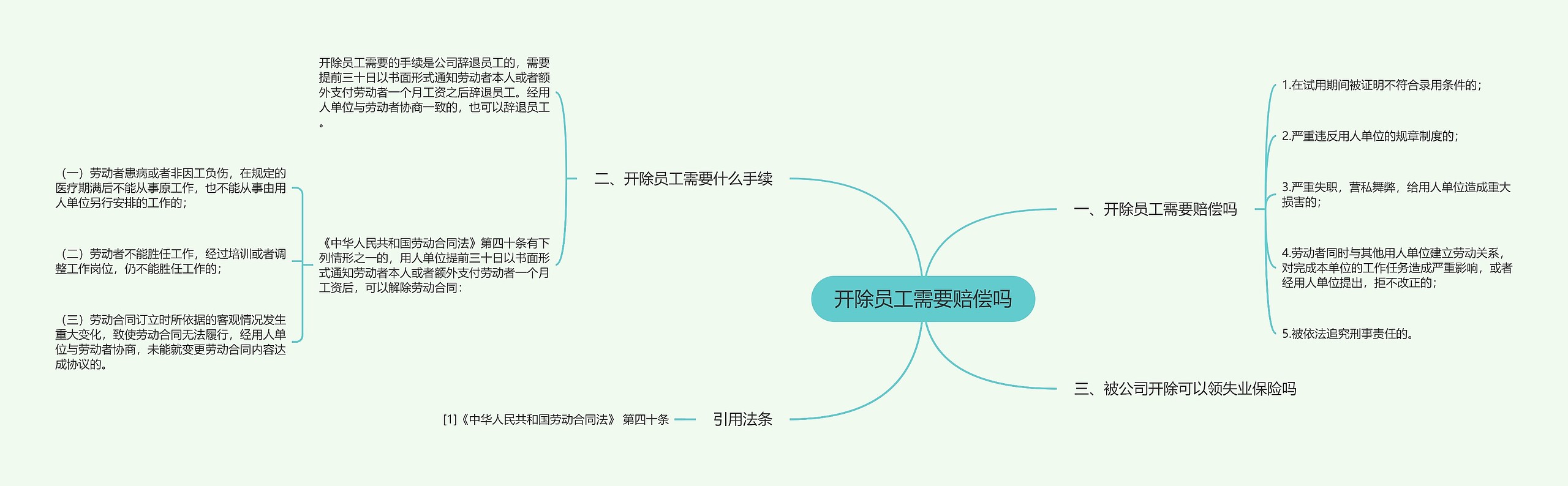 开除员工需要赔偿吗

一、开除员工需要赔偿吗

1.在试用期间被证明不符合录用条件的；

2.严重违反用人单位的规章制度的；

3.严重失职，营私舞弊，给用人单位造成重大损害的；

4.劳动者同时与其他用人单位建立劳动关系，对完成本单位的工作任务造成严重影响，或者经用人单位提出，拒不改正的；

5.被依法追究刑事责任的。

二、开除员工需要什么手续

开除员工需要的手续是公司辞退员工的，需要提前三十日以书面形式通知劳动者本人或者额外支付劳动者一个月工资之后辞退员工。经用人单位与劳动者协商一致的，也可以辞退员工。

《中华人民共和国劳动合同法》第四十条有下列情形之一的，用人单位提前三十日以书面形式通知劳动者本人或者额外支付劳动者一个月工资后，可以解除劳动合同：

（一）劳动者患病或者非因工负伤，在规定的医疗期满后不能从事原工作，也不能从事由用人单位另行安排的工作的；

（二）劳动者不能胜任工作，经过培训或者调整工作岗位，仍不能胜任工作的；

（三）劳动合同订立时所依据的客观情况发生重大变化，致使劳动合同无法履行，经用人单位与劳动者协商，未能就变更劳动合同内容达成协议的。

三、被公司开除可以领失业保险吗

引用法条

[1]《中华人民共和国劳动合同法》 第四十条